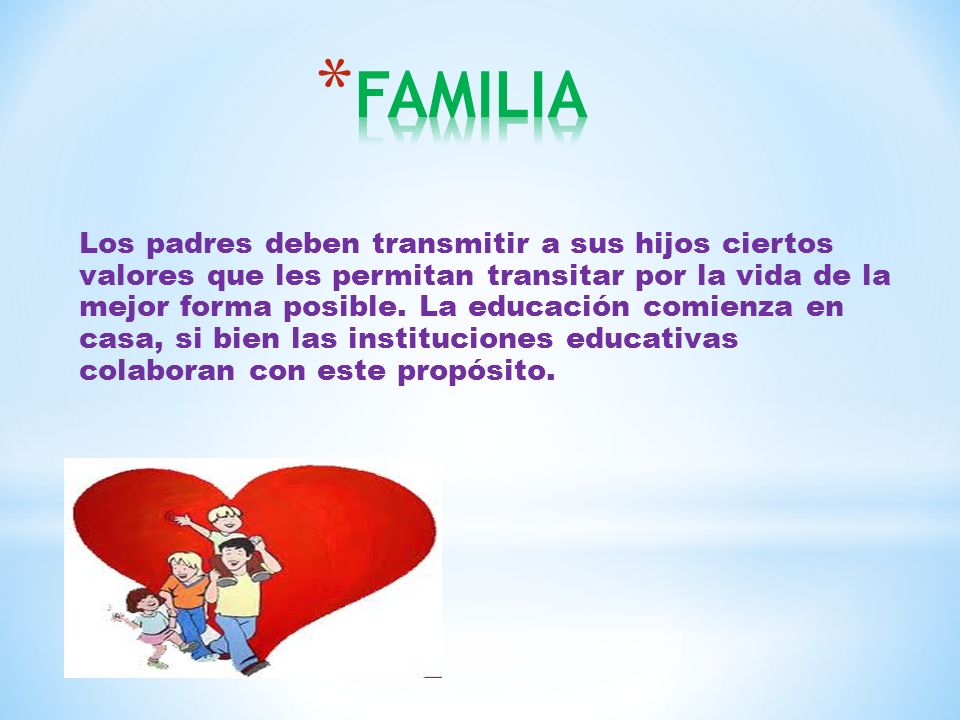 *FAMILIA

Los padres deben transmitir a sus hijos ciertos valores que les permitan transitar por la vida de la mejor forma posible. La educación comienza en casa, si bien las instituciones educativas colaboran con este propósito.